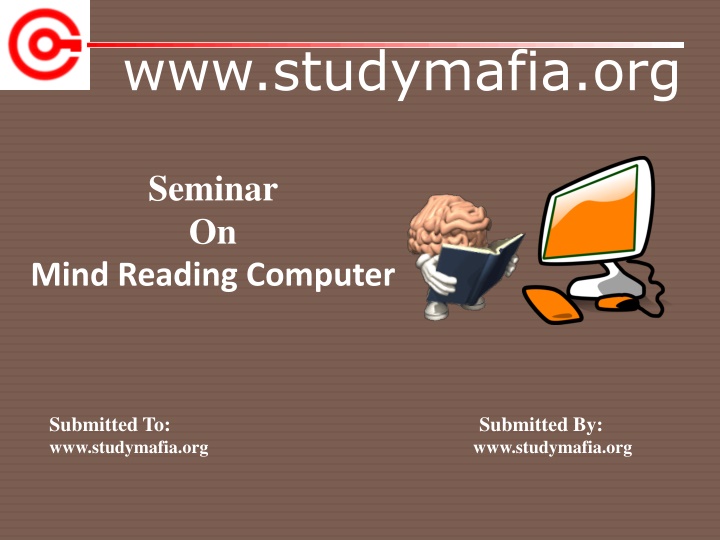 www.studymafia.org

Seminar
On
Mind Reading Computer

Submitted To:
www.studymafia.org

Submitted By:
www.studymafia.org